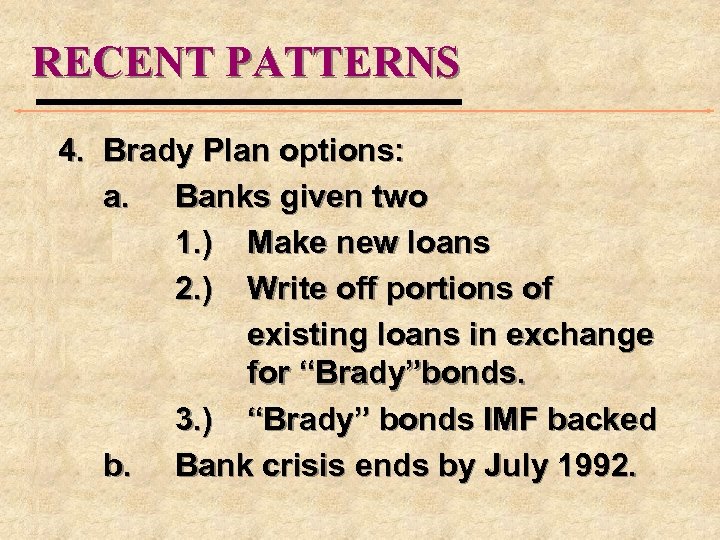 RECENT PATTERNS

4. Brady Plan options:

a. Banks given two

1.) Make new loans

2.) Write off portions of existing loans in exchange for “Brady”bonds.

3.) “Brady” bonds IMF backed

b. Bank crisis ends by July 1992.